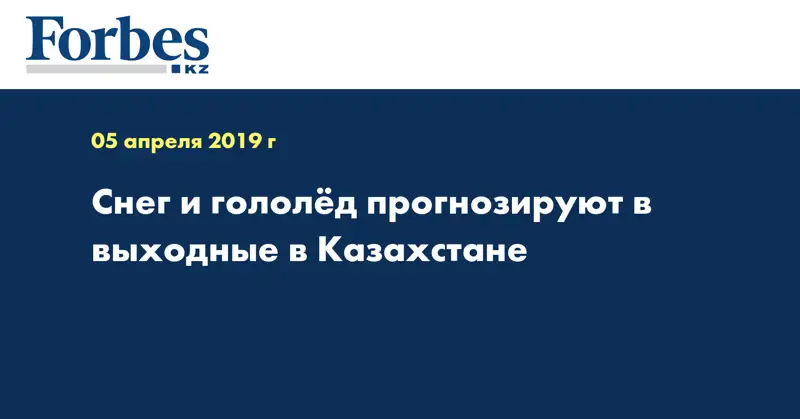 Forbes
KZ

05 апреля 2019 г

Снег и гололёд прогнозируют в выходные в Казахстане